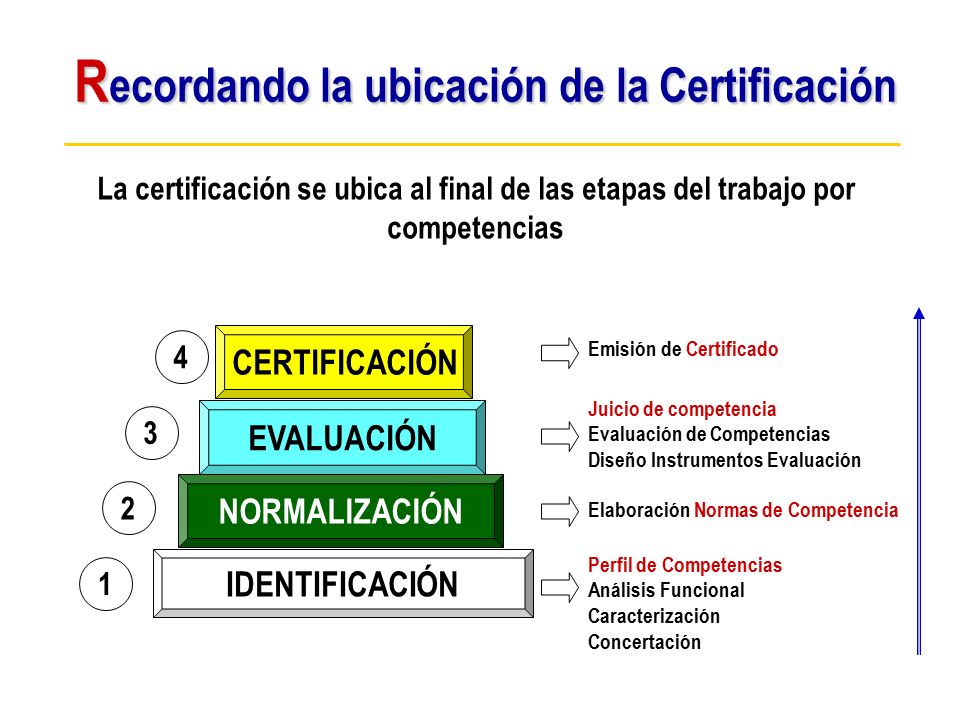 Recordando la ubicación de la Certificación

La certificación se ubica al final de las etapas del trabajo por competencias

4 CERTIFICACIÓN
Emisión de Certificado

3 EVALUACIÓN
Juicio de competencia
Evaluación de Competencias
Diseño Instrumentos Evaluación

2 NORMALIZACIÓN
Elaboración Normas de Competencia

1 IDENTIFICACIÓN
Perfil de Competencias
Análisis Funcional
Caracterización
Concertación